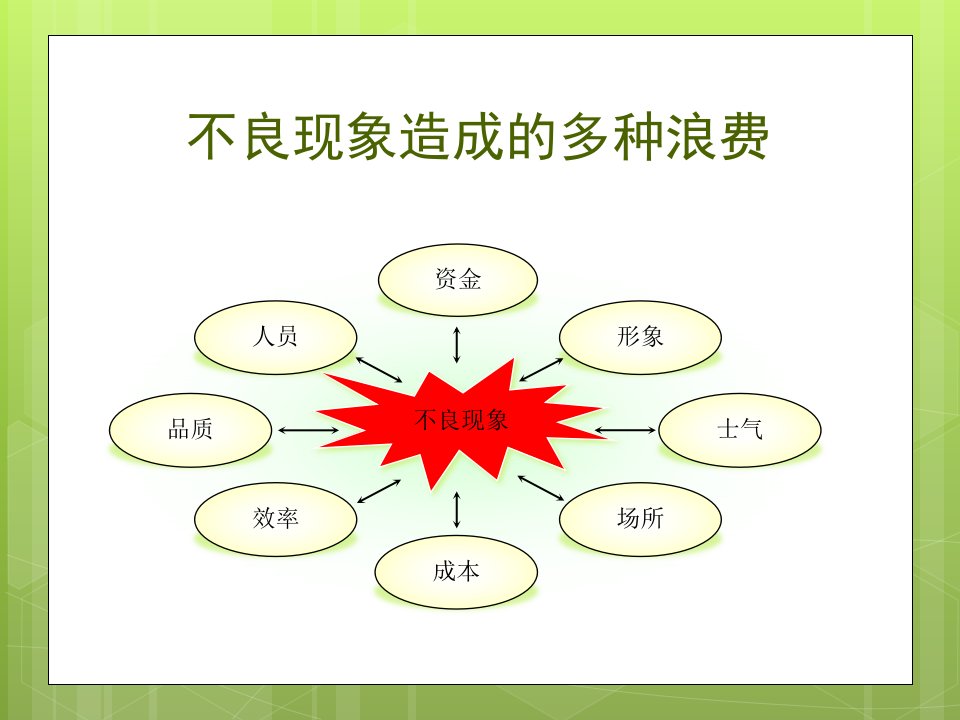 不良现象造成的多种浪费

资金

人员

形象

品质

不良现象

士气

效率

场所

成本